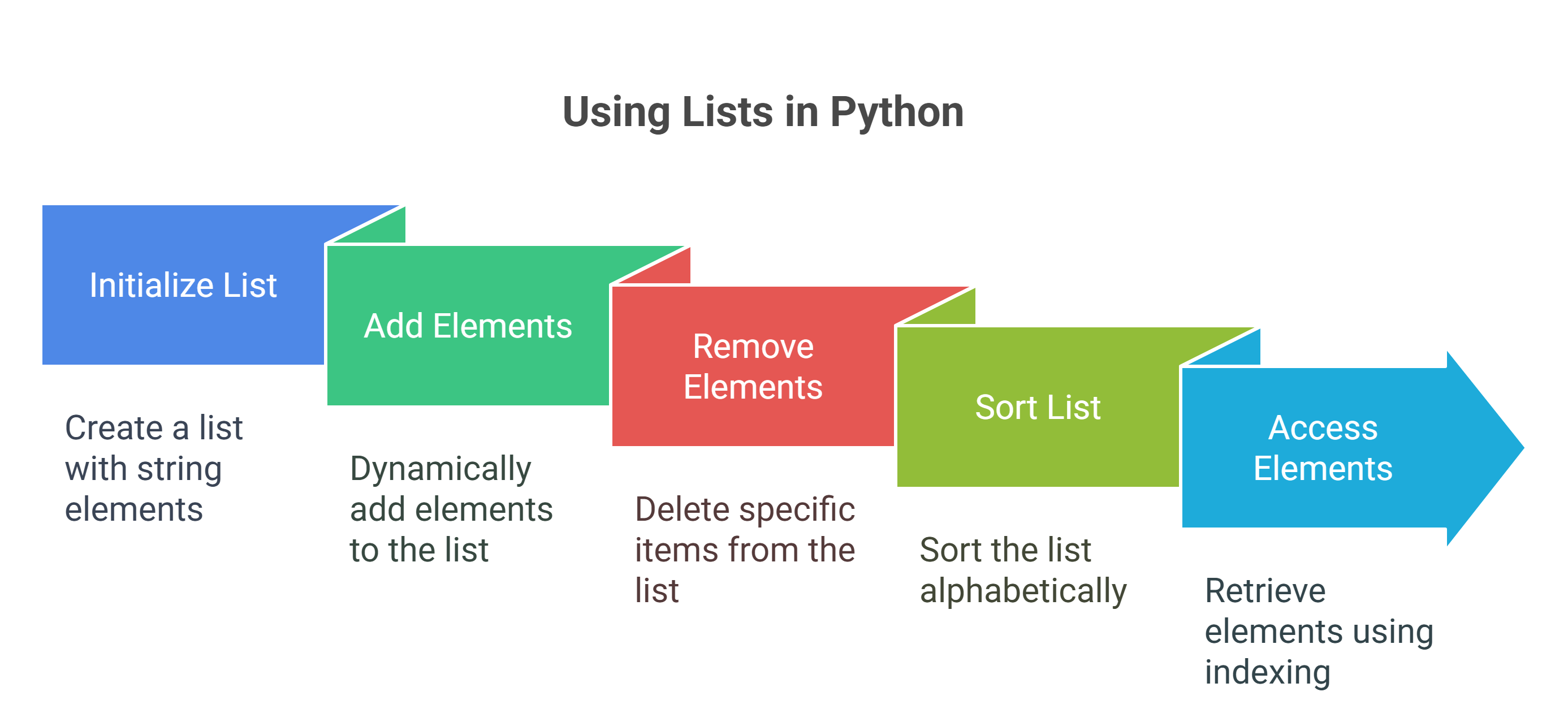 Using Lists in Python

Initialize List

Create a list with string elements

Add Elements

Dynamically add elements to the list

Remove Elements

Delete specific items from the list

Sort List

Sort the list alphabetically

Access Elements

Retrieve elements using indexing